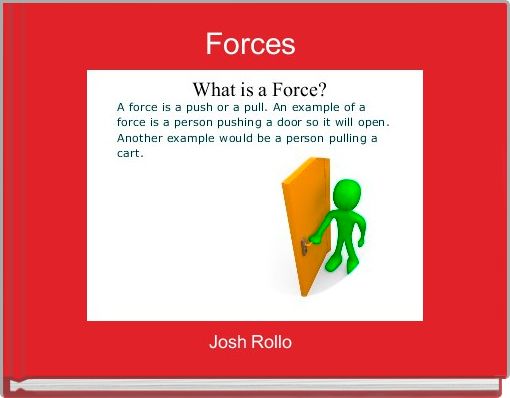 Forces

What is a Force?

A force is a push or a pull. An example of a force is a person pushing a door so it will open. Another example would be a person pulling a cart.

Josh Rollo